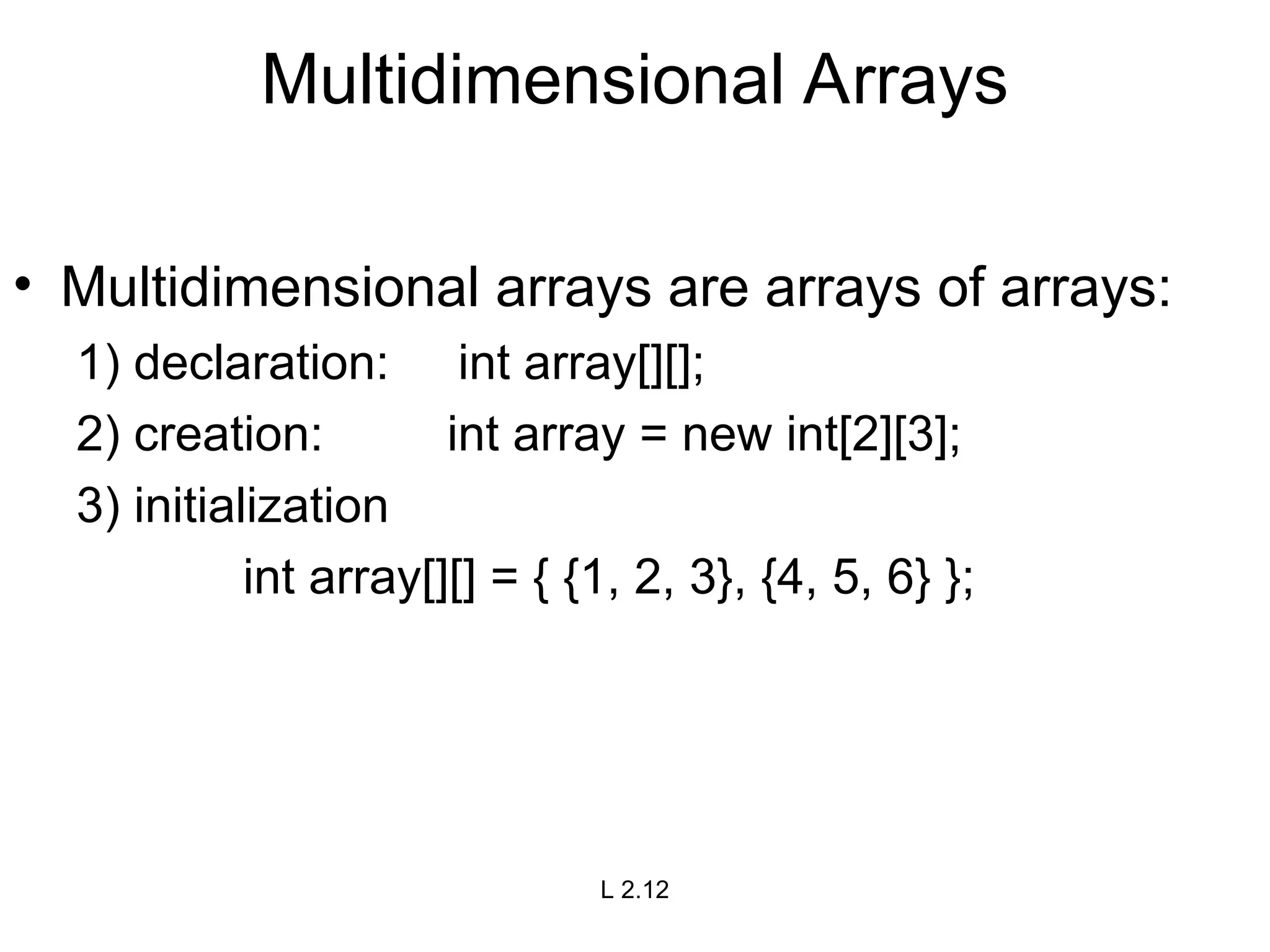 Multidimensional Arrays

• Multidimensional arrays are arrays of arrays:

1) declaration: int array[][];

2) creation: int array = new int[2][3];

3) initialization

int array[][] = { {1, 2, 3}, {4, 5, 6} };

L 2.12